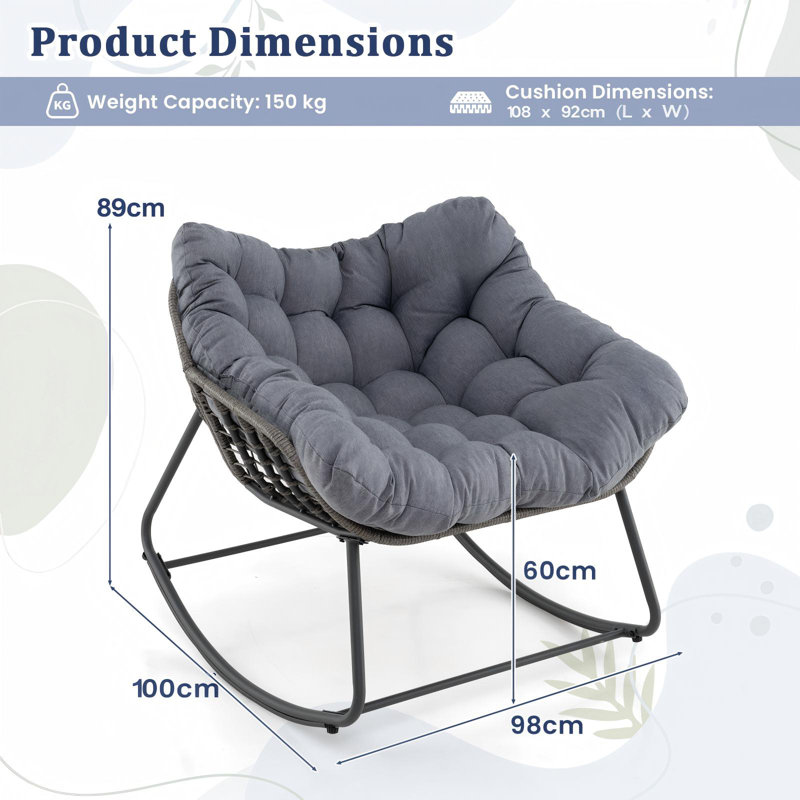 Product Dimensions

KG Weight Capacity: 150 kg

Cushion Dimensions: 108 x 92cm (L x W)

89cm

60cm

100cm

98cm